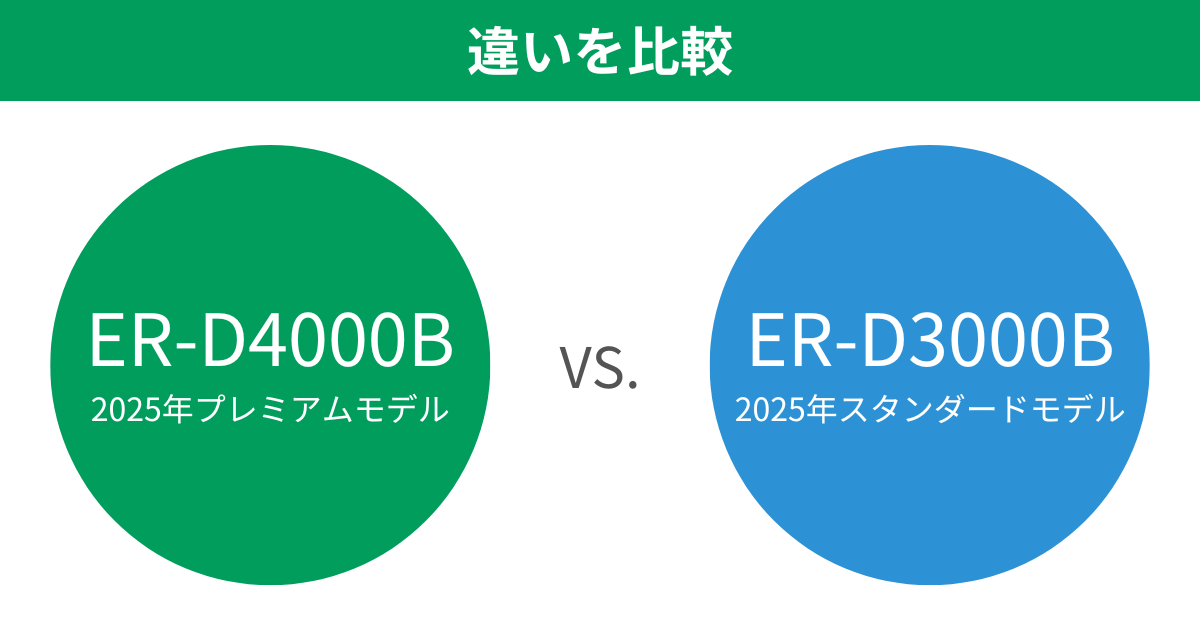 違いを比較

ER-D4000B
2025年プレミアムモデル

VS.

ER-D3000B
2025年スタンダードモデル